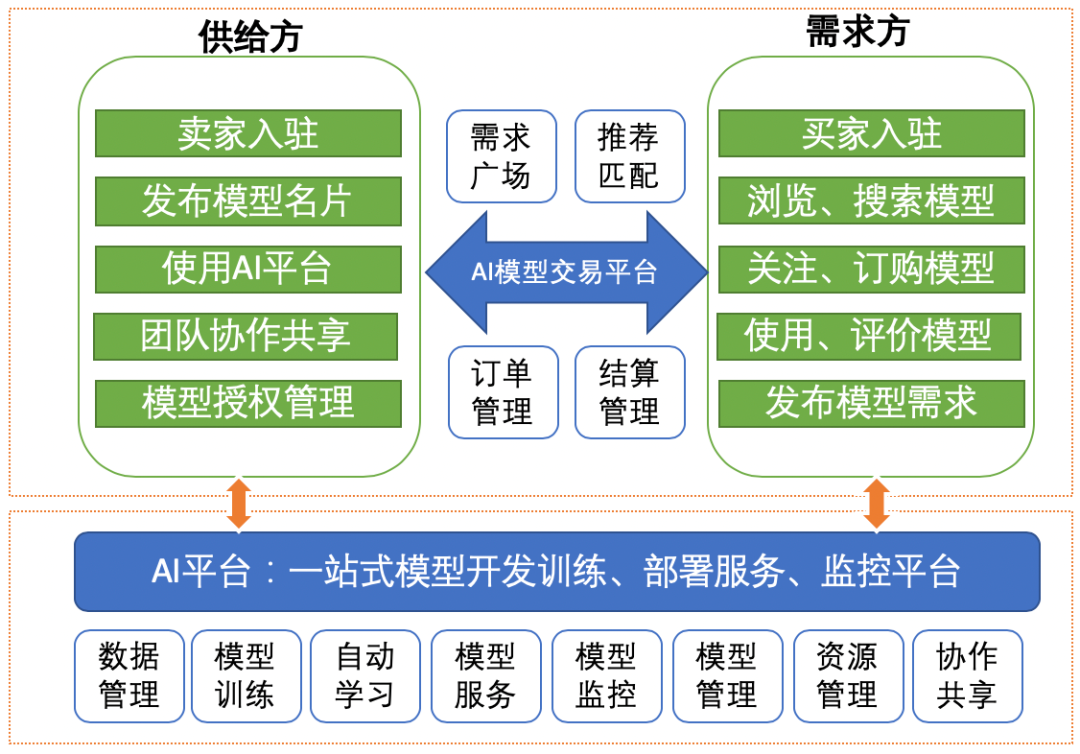 供给方

卖家入驻

发布模型名片

使用AI平台

团队协作共享

模型授权管理

需求广场

推荐匹配

AI模型交易平台

订单管理

结算管理

需求方

买家入驻

浏览、搜索模型

关注、订购模型

使用、评价模型

发布模型需求

AI平台：一站式模型开发训练、部署服务、监控平台

数据管理

模型训练

自动学习

模型服务

模型监控

模型管理

资源管理

协作共享